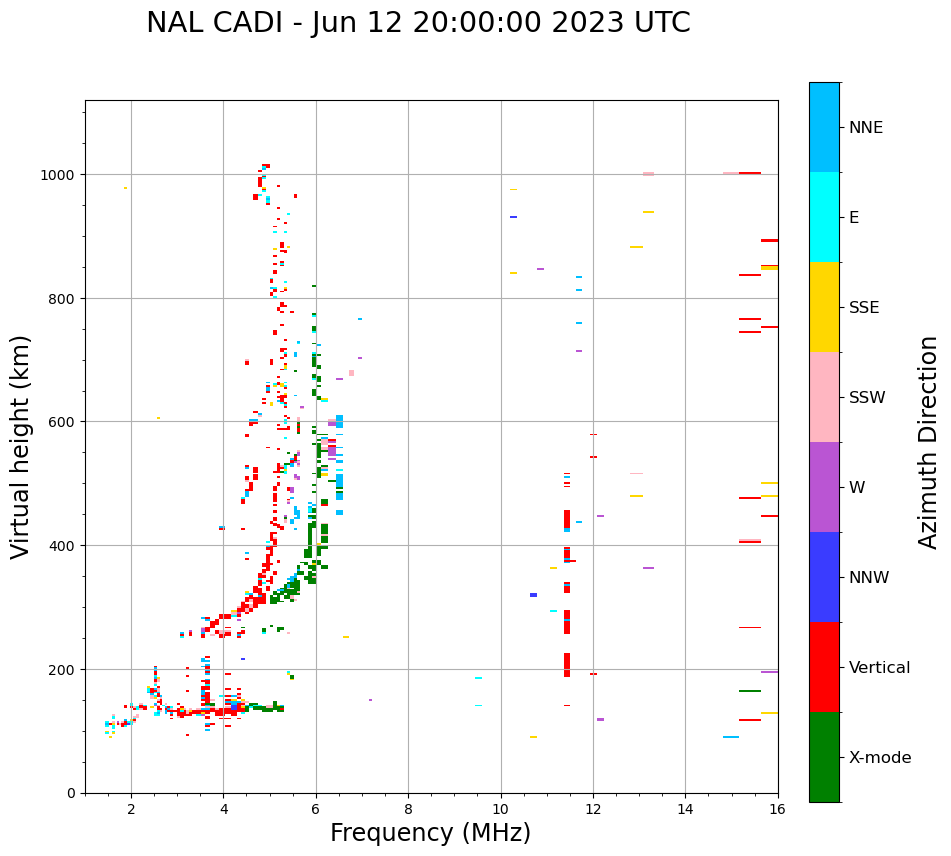 NAL CADI - Jun 12 20:00:00 2023 UTC

Virtual height (km)

1000
800
600
400
200
0

2 4 6 8 10 12 14 16

Frequency (MHz)

NNE
E
SSE
SSW
W
NNW
Vertical
X-mode

Azimuth Direction